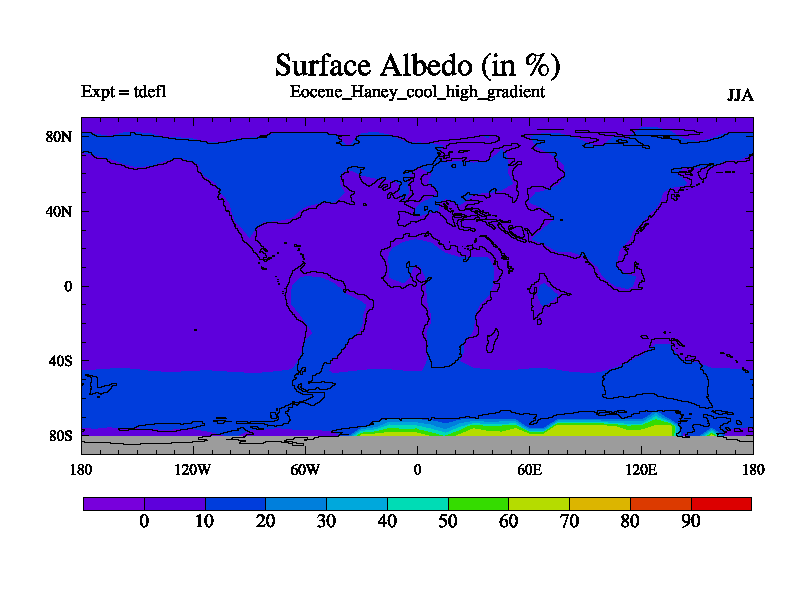 Surface Albedo (in %)

Expt = tdefl

Eocene_Haney_cool_high_gradient

JJA

80N
40N
0
40S
80S

180
120W
60W
0
60E
120E
180

0
10
20
30
40
50
60
70
80
90